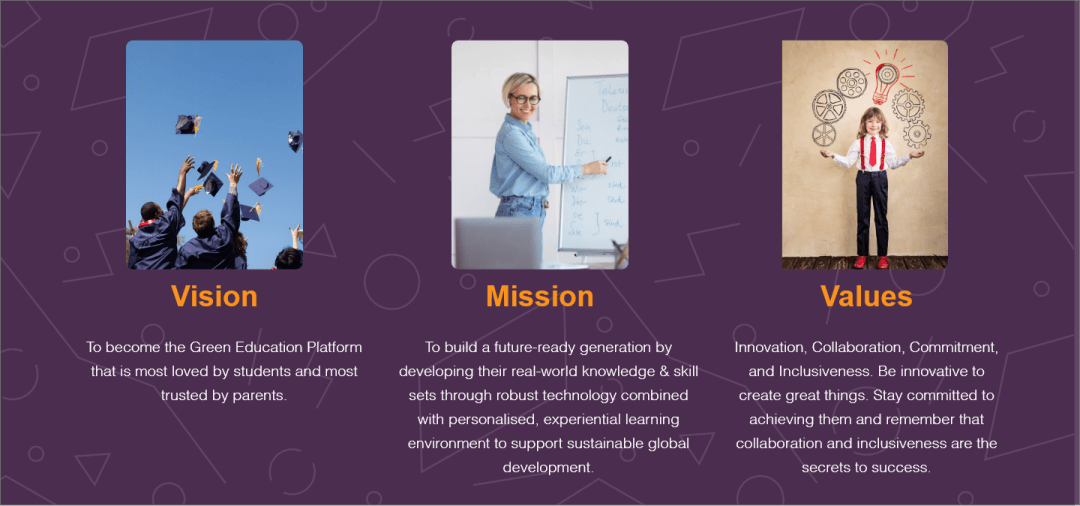 Vision

To become the Green Education Platform that is most loved by students and most trusted by parents.

Mission

To build a future-ready generation by developing their real-world knowledge & skill sets through robust technology combined with personalised, experiential learning environment to support sustainable global development.

Values

Innovation, Collaboration, Commitment, and Inclusiveness. Be innovative to create great things. Stay committed to achieving them and remember that collaboration and inclusiveness are the secrets to success.